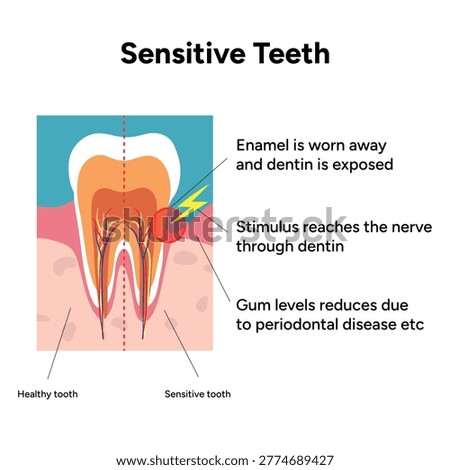 Sensitive Teeth

Enamel is worn away and dentin is exposed

shutterstock

Stimulus reaches the nerve through dentin

Gum levels reduces due to periodontal disease etc

Healthy tooth

Sensitive tooth

www.shutterstock.com · 2774689427